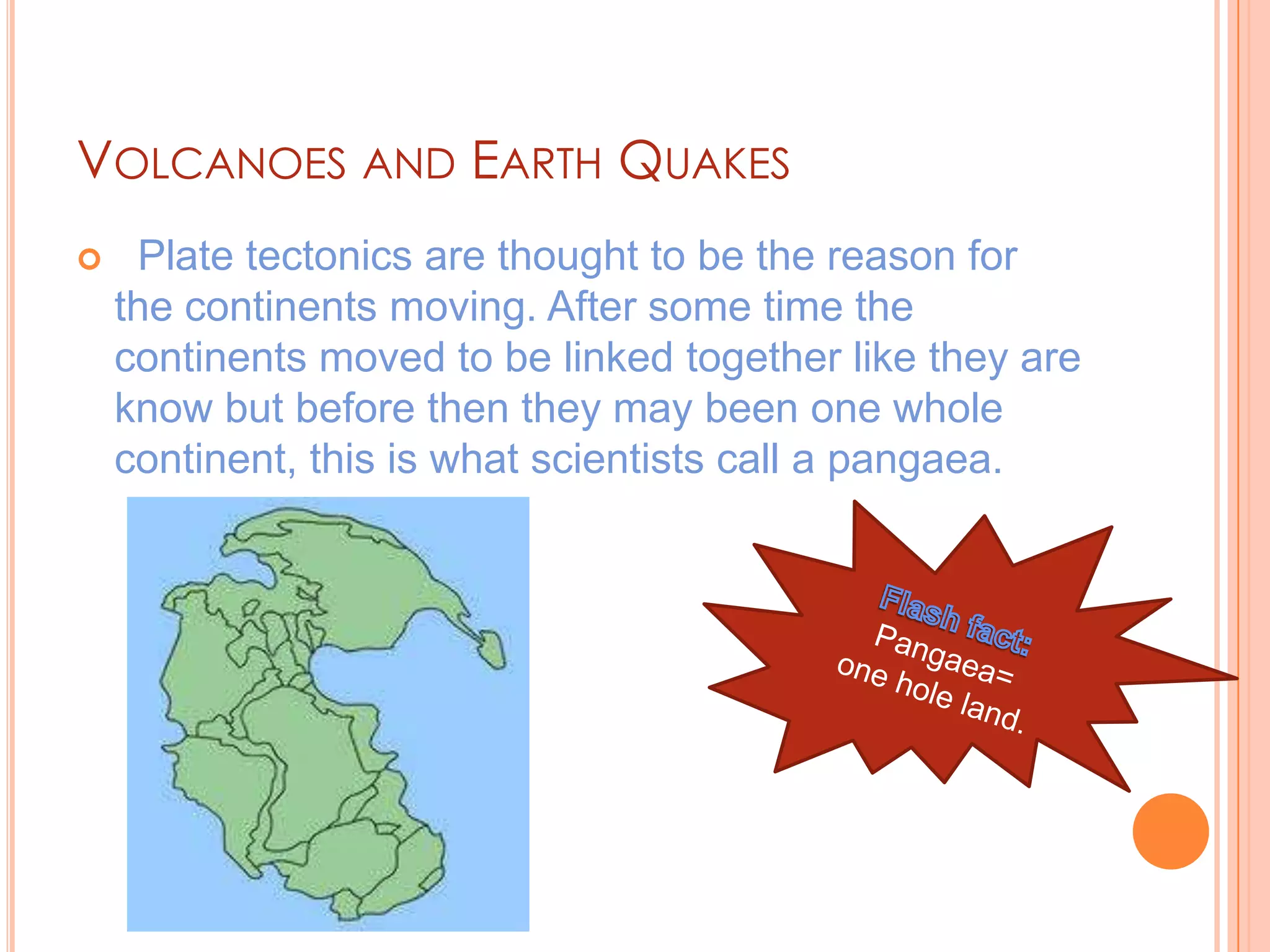 VOLCANOES AND EARTH QUAKES

Plate tectonics are thought to be the reason for the continents moving. After some time the continents moved to be linked together like they are know but before then they may been one whole continent, this is what scientists call a pangaea.

Flash fact:
Pangaea=
one hole land.